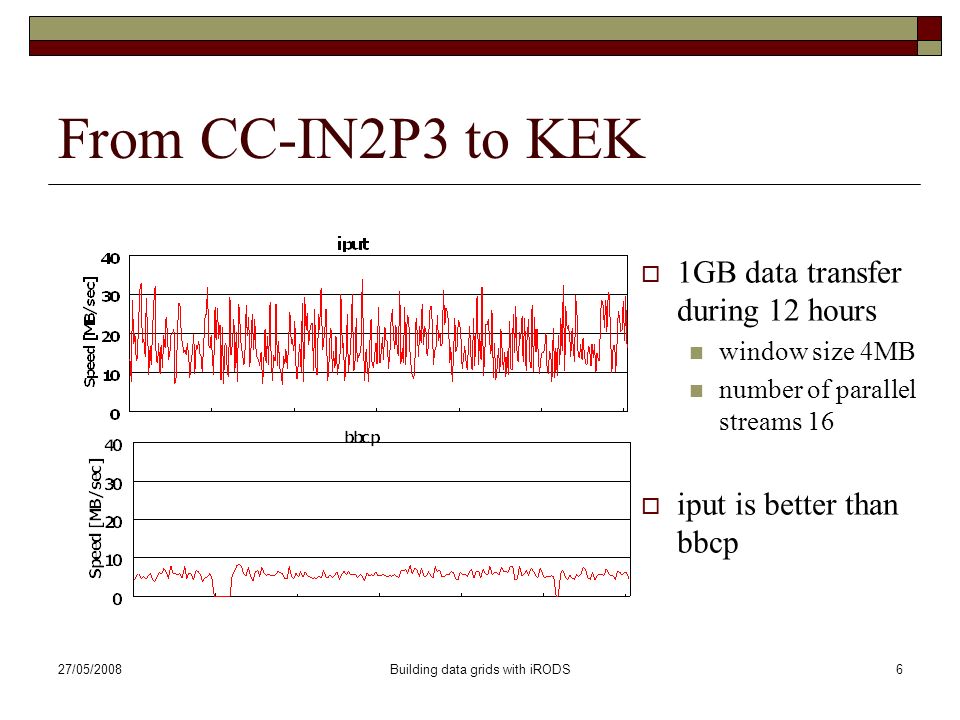 From CC-IN2P3 to KEK

iput

40
30
20
10
0

Speed [MB/sec]

bbcp

40
30
20
10
0

Speed [MB/sec]

1GB data transfer during 12 hours

window size 4MB

number of parallel streams 16

iput is better than bbcp

27/05/2008

Building data grids with iRODS

6